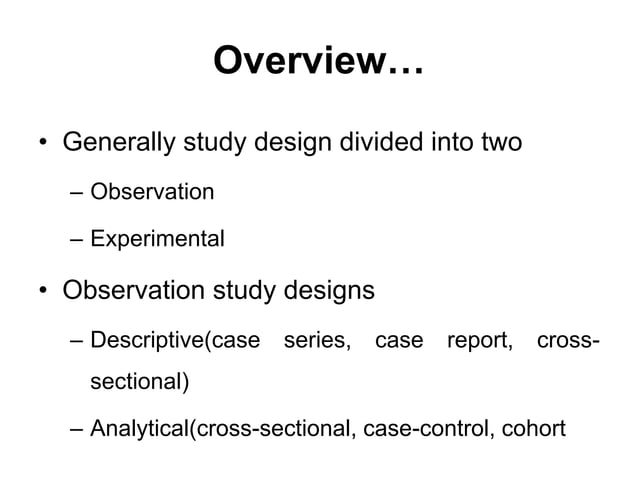 Overview…

• Generally study design divided into two

– Observation

– Experimental

• Observation study designs

– Descriptive(case series, case report, cross-sectional)

– Analytical(cross-sectional, case-control, cohort